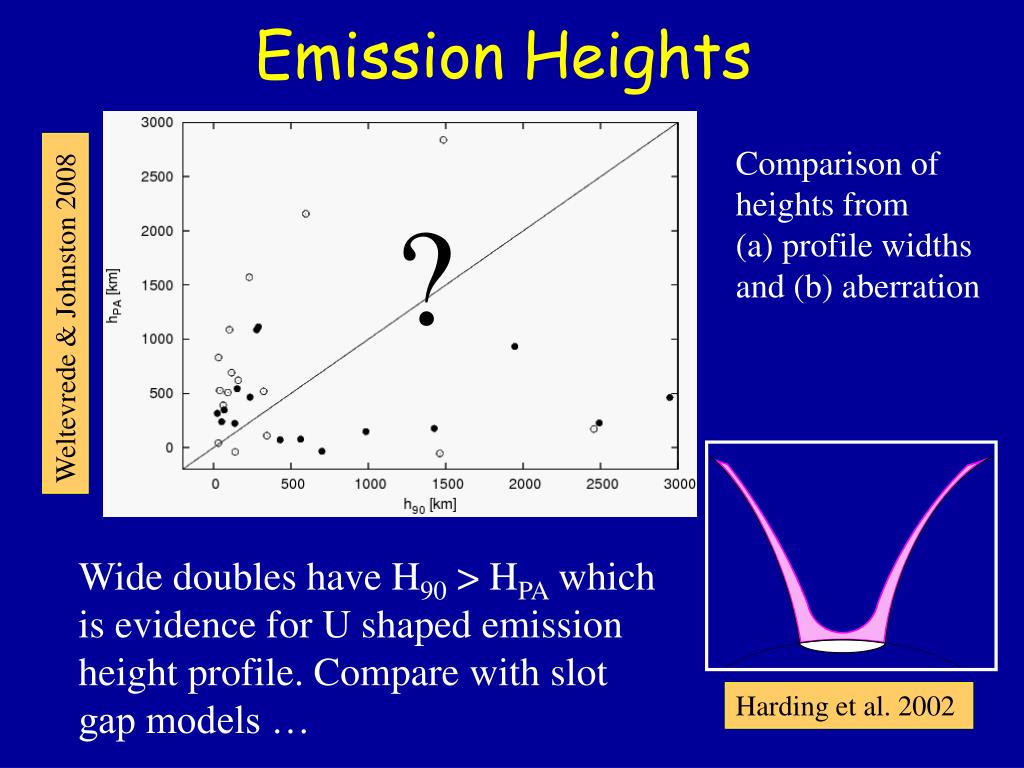 Emission Heights

Weltevrede & Johnston 2008

3000
2500
2000
1500
1000
500
0
$h_{PA}$ [km]
0 500 1000 1500 2000 2500 3000
$h_{90}$ [km]

?

Comparison of heights from (a) profile widths and (b) aberration

Wide doubles have $H_{90} > H_{PA}$ which is evidence for U shaped emission height profile. Compare with slot gap models …

Harding et al. 2002